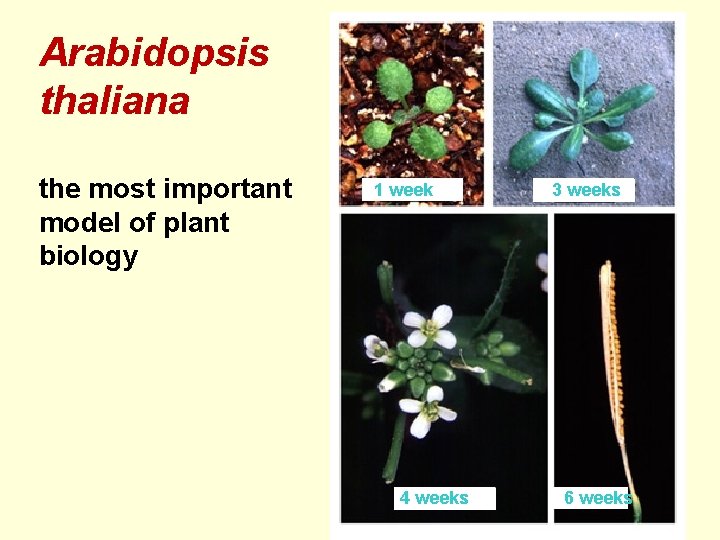 Arabidopsis thaliana

the most important model of plant biology

1 week

3 weeks

4 weeks

6 weeks